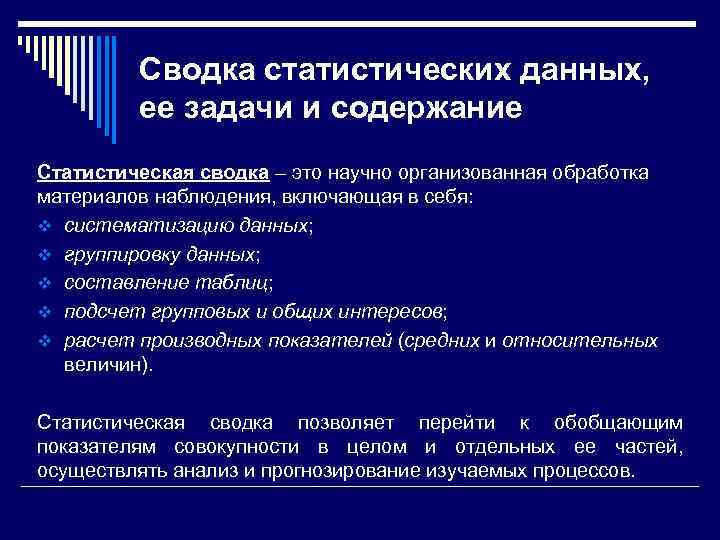 Сводка статистических данных, ее задачи и содержание

Статистическая сводка – это научно организованная обработка материалов наблюдения, включающая в себя:
❖ систематизацию данных;
❖ группировку данных;
❖ составление таблиц;
❖ подсчет групповых и общих интересов;
❖ расчет производных показателей (средних и относительных величин).

Статистическая сводка позволяет перейти к обобщающим показателям совокупности в целом и отдельных ее частей, осуществлять анализ и прогнозирование изучаемых процессов.